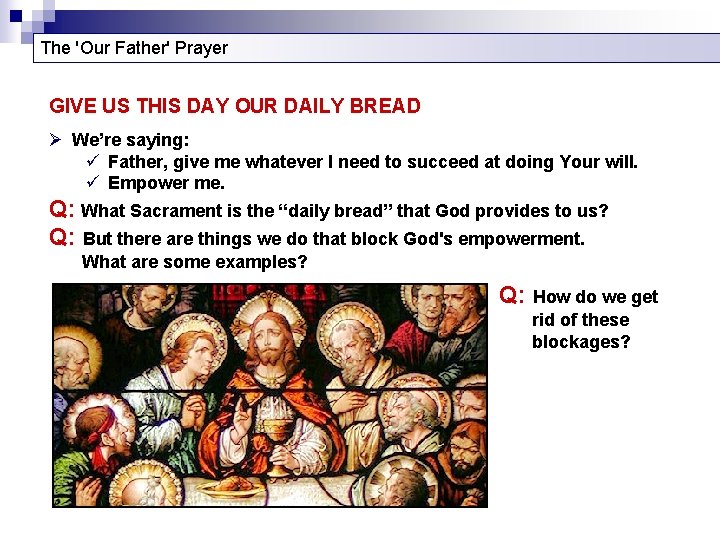 The 'Our Father' Prayer

GIVE US THIS DAY OUR DAILY BREAD

➢ We're saying:
✓ Father, give me whatever I need to succeed at doing Your will.
✓ Empower me.

Q: What Sacrament is the "daily bread" that God provides to us?

Q: But there are things we do that block God's empowerment. What are some examples?

Q: How do we get rid of these blockages?